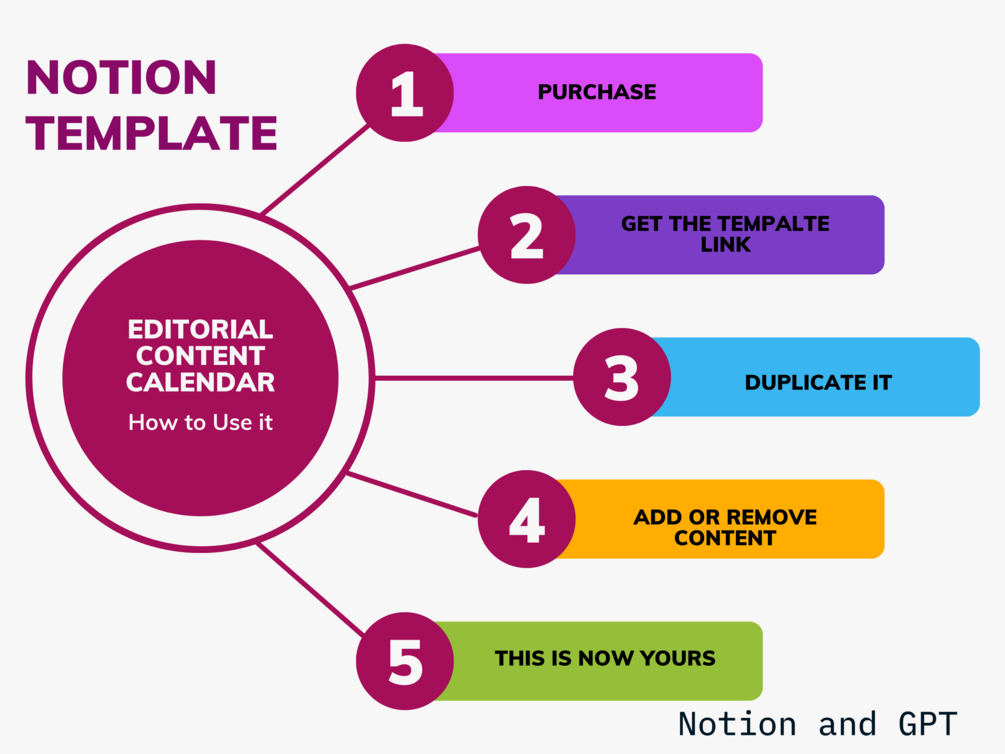 NOTION TEMPLATE

EDITORIAL CONTENT CALENDAR
How to Use it

1
PURCHASE

2
GET THE TEMPALTE LINK

3
DUPLICATE IT

4
ADD OR REMOVE CONTENT

5
THIS IS NOW YOURS

Notion and GPT